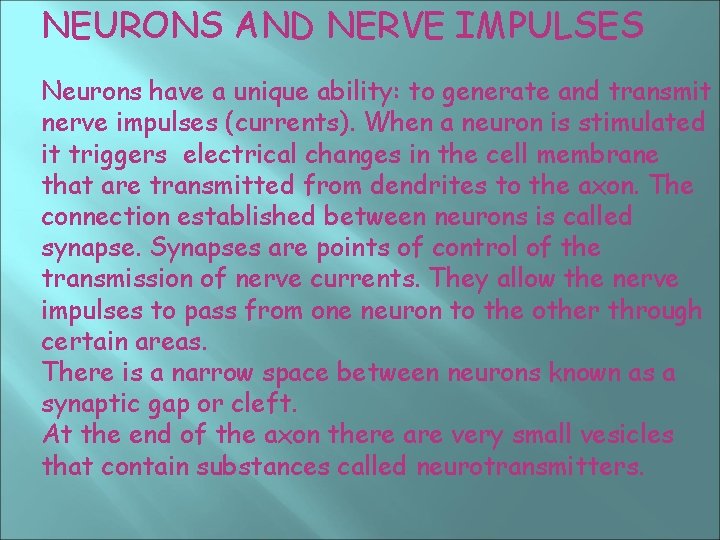 NEURONS AND NERVE IMPULSES

Neurons have a unique ability: to generate and transmit nerve impulses (currents). When a neuron is stimulated it triggers electrical changes in the cell membrane that are transmitted from dendrites to the axon. The connection established between neurons is called synapse. Synapses are points of control of the transmission of nerve currents. They allow the nerve impulses to pass from one neuron to the other through certain areas.
There is a narrow space between neurons known as a synaptic gap or cleft.
At the end of the axon there are very small vesicles that contain substances called neurotransmitters.